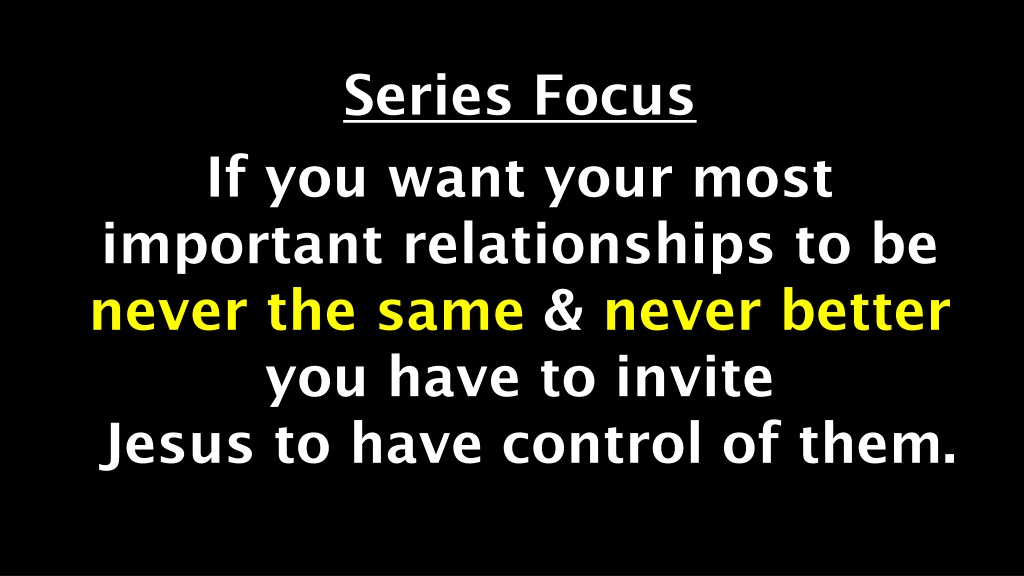 Series Focus

If you want your most important relationships to be never the same & never better you have to invite Jesus to have control of them.